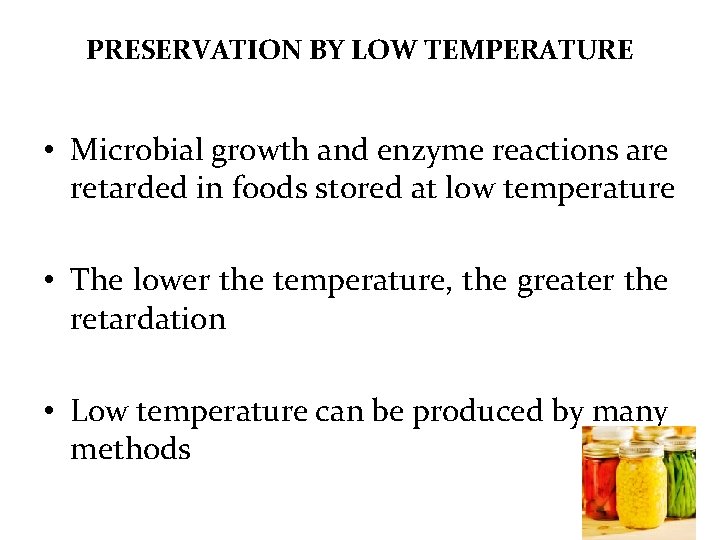 PRESERVATION BY LOW TEMPERATURE

• Microbial growth and enzyme reactions are retarded in foods stored at low temperature

• The lower the temperature, the greater the retardation

• Low temperature can be produced by many methods